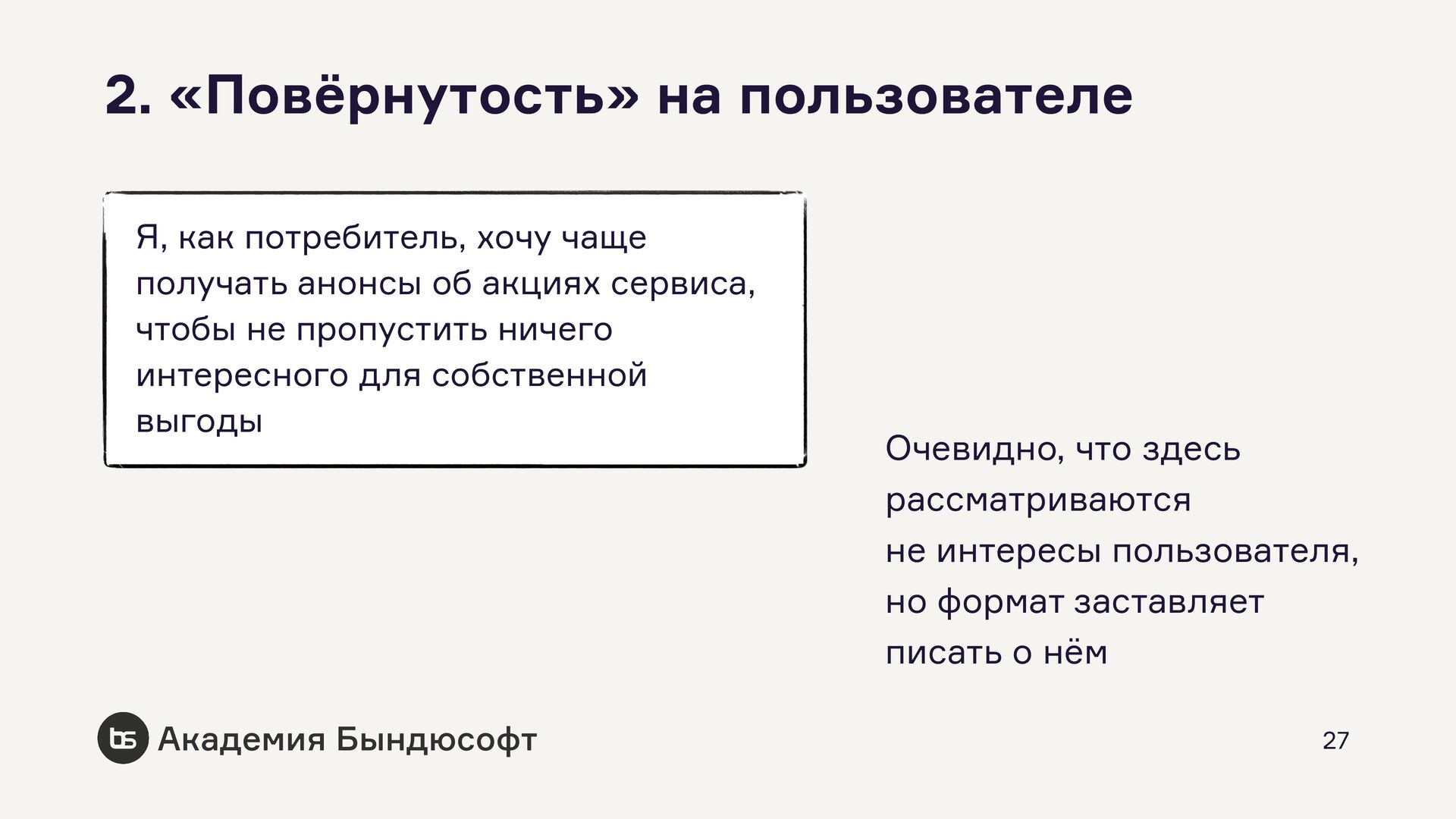 2. «Повёрнутость» на пользователе

Я, как потребитель, хочу чаще получать анонсы об акциях сервиса, чтобы не пропустить ничего интересного для собственной выгоды

Очевидно, что здесь рассматриваются не интересы пользователя, но формат заставляет писать о нём

bs Академия Бындюсофт

27